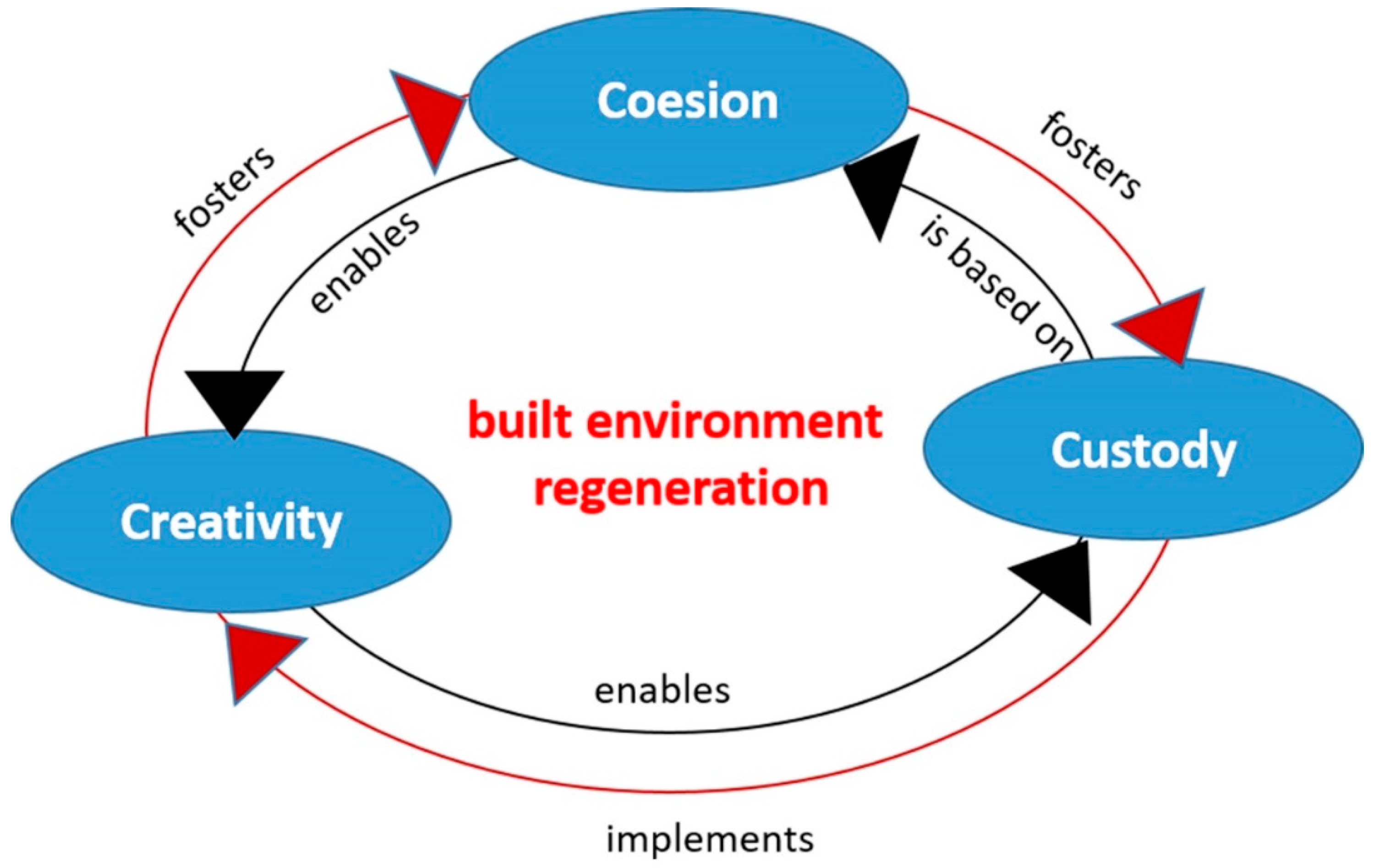 Coesion

fosters

fosters

enables

is based on

built environment regeneration

Custody

Creativity

enables

implements